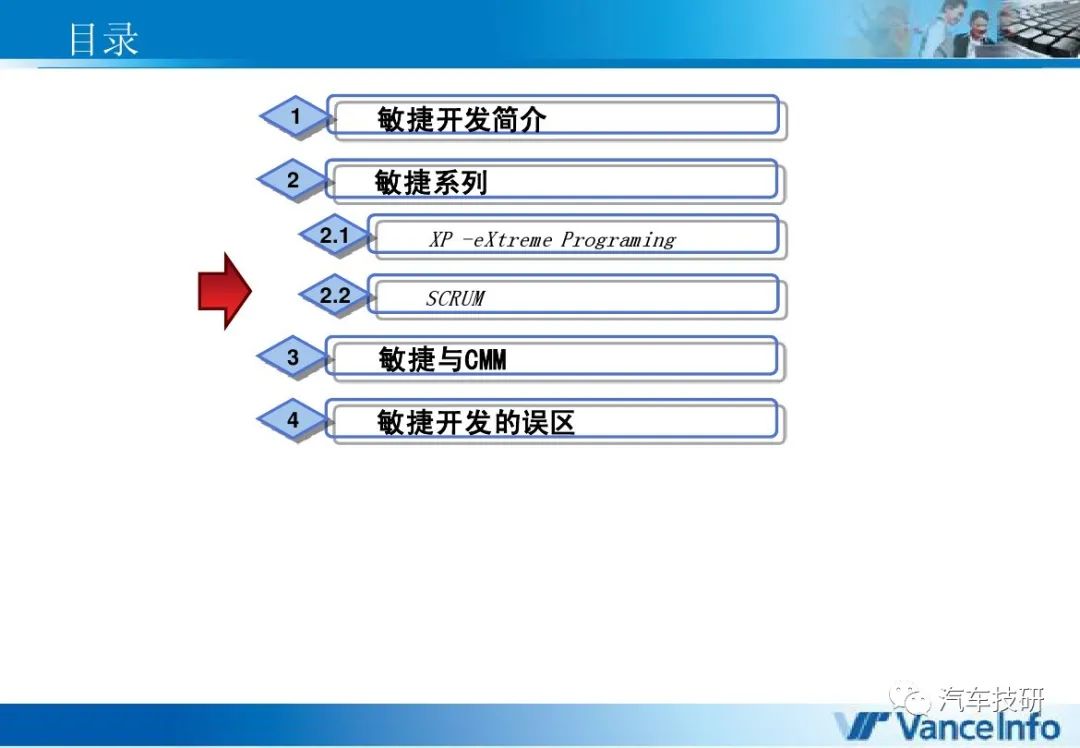 目录

1 敏捷开发简介

2 敏捷系列

2.1 XP -eXtreme Programing

2.2 SCRUM

3 敏捷与CMM

4 敏捷开发的误区

汽车技研

VanceInfo